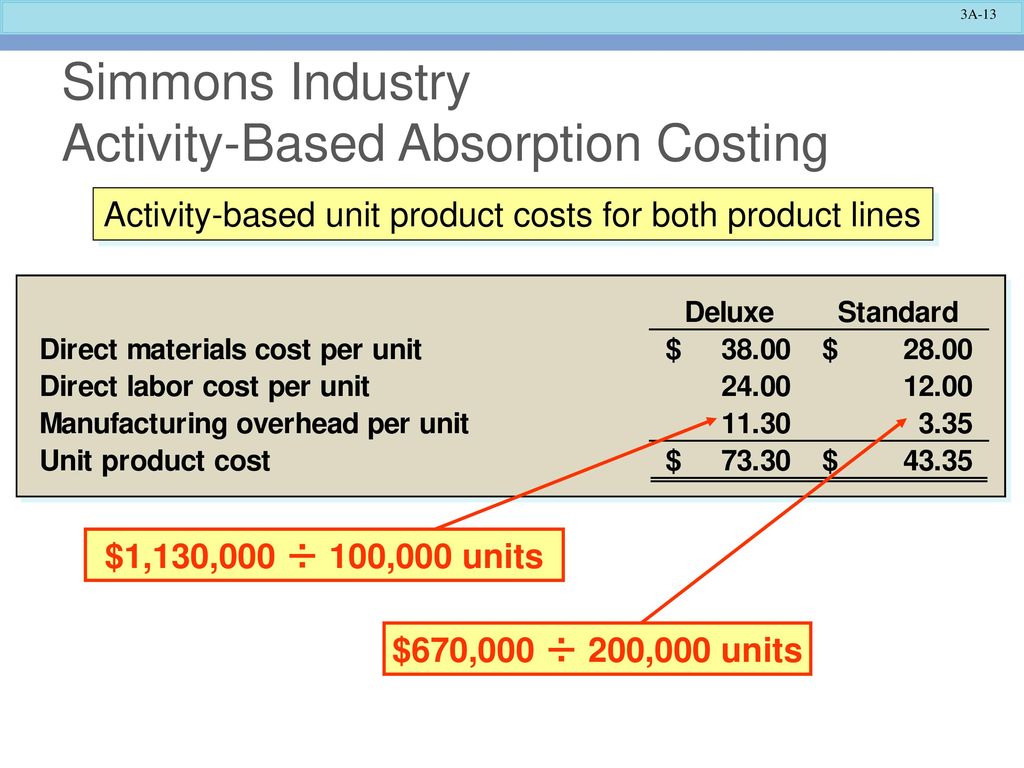 3A-13

Simmons Industry
Activity-Based Absorption Costing

Activity-based unit product costs for both product lines

| | Deluxe | Standard |
|---|---|---|
| Direct materials cost per unit | \$ 38.00 | \$ 28.00 |
| Direct labor cost per unit | 24.00 | 12.00 |
| Manufacturing overhead per unit | 11.30 | 3.35 |
| Unit product cost | \$ 73.30 | \$ 43.35 |

\$1,130,000 ÷ 100,000 units

\$670,000 ÷ 200,000 units